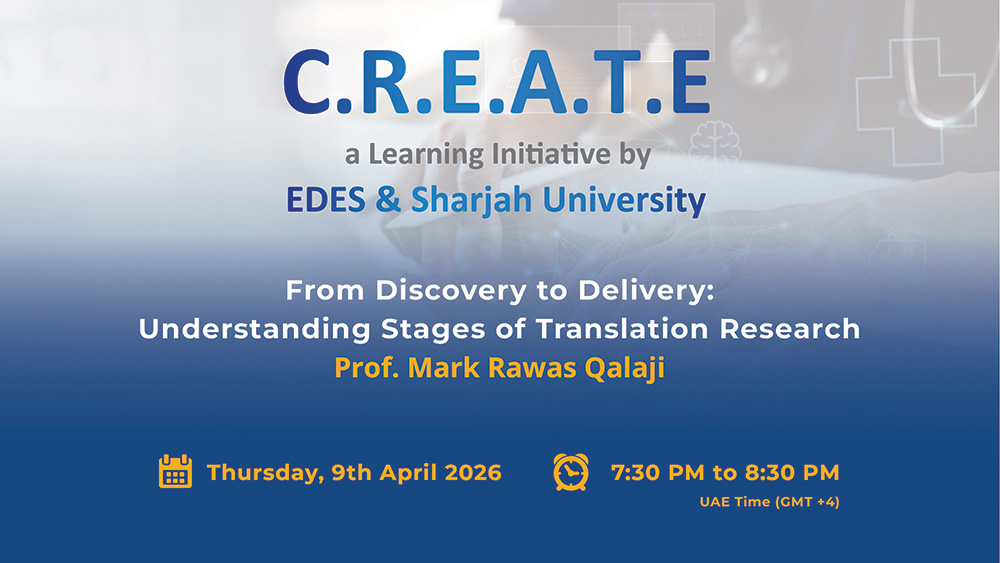 C.R.E.A.T.E
a Learning Initiative by
EDES & Sharjah University

From Discovery to Delivery:
Understanding Stages of Translation Research
Prof. Mark Rawas Qalaji

Thursday, 9th April 2026

7:30 PM to 8:30 PM
UAE Time (GMT +4)